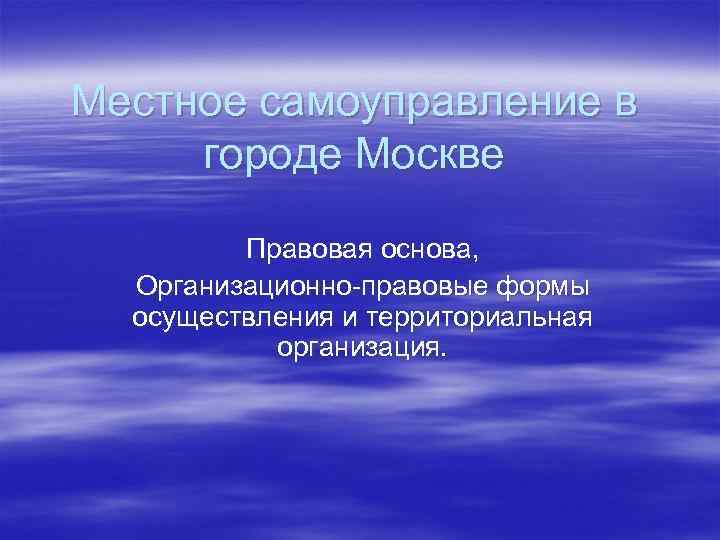 Местное самоуправление в городе Москве

Правовая основа,
Организационно-правовые формы осуществления и территориальная организация.